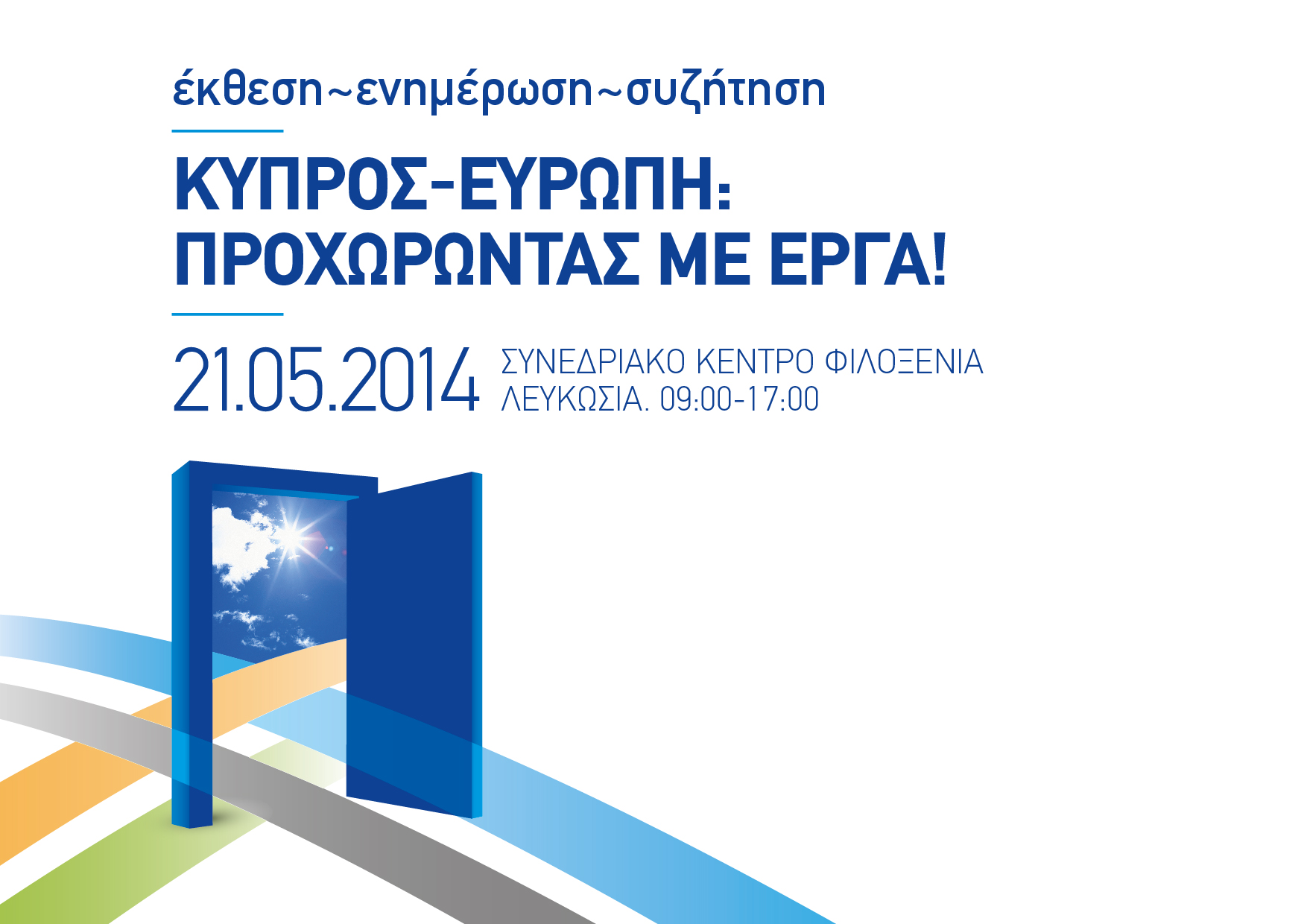 έκθεση~ενημέρωση~συζήτηση

ΚΥΠΡΟΣ-ΕΥΡΩΠΗ: ΠΡΟΧΩΡΩΝΤΑΣ ΜΕ ΕΡΓΑ!

21.05.2014 ΣΥΝΕΔΡΙΑΚΟ ΚΕΝΤΡΟ ΦΙΛΟΞΕΝΙΑ ΛΕΥΚΩΣΙΑ. 09:00-17:00